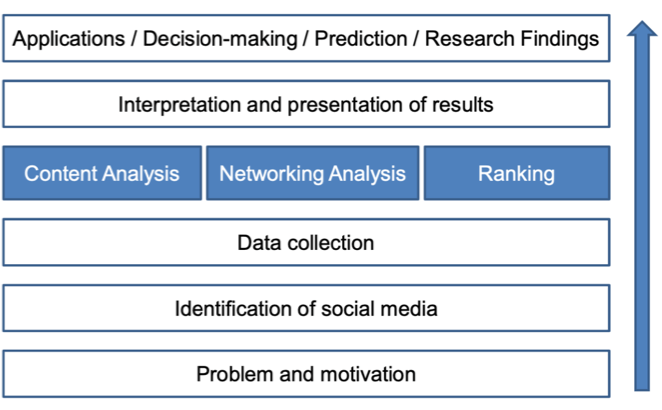 Applications / Decision-making / Prediction / Research Findings

Interpretation and presentation of results

Content Analysis

Networking Analysis

Ranking

Data collection

Identification of social media

Problem and motivation